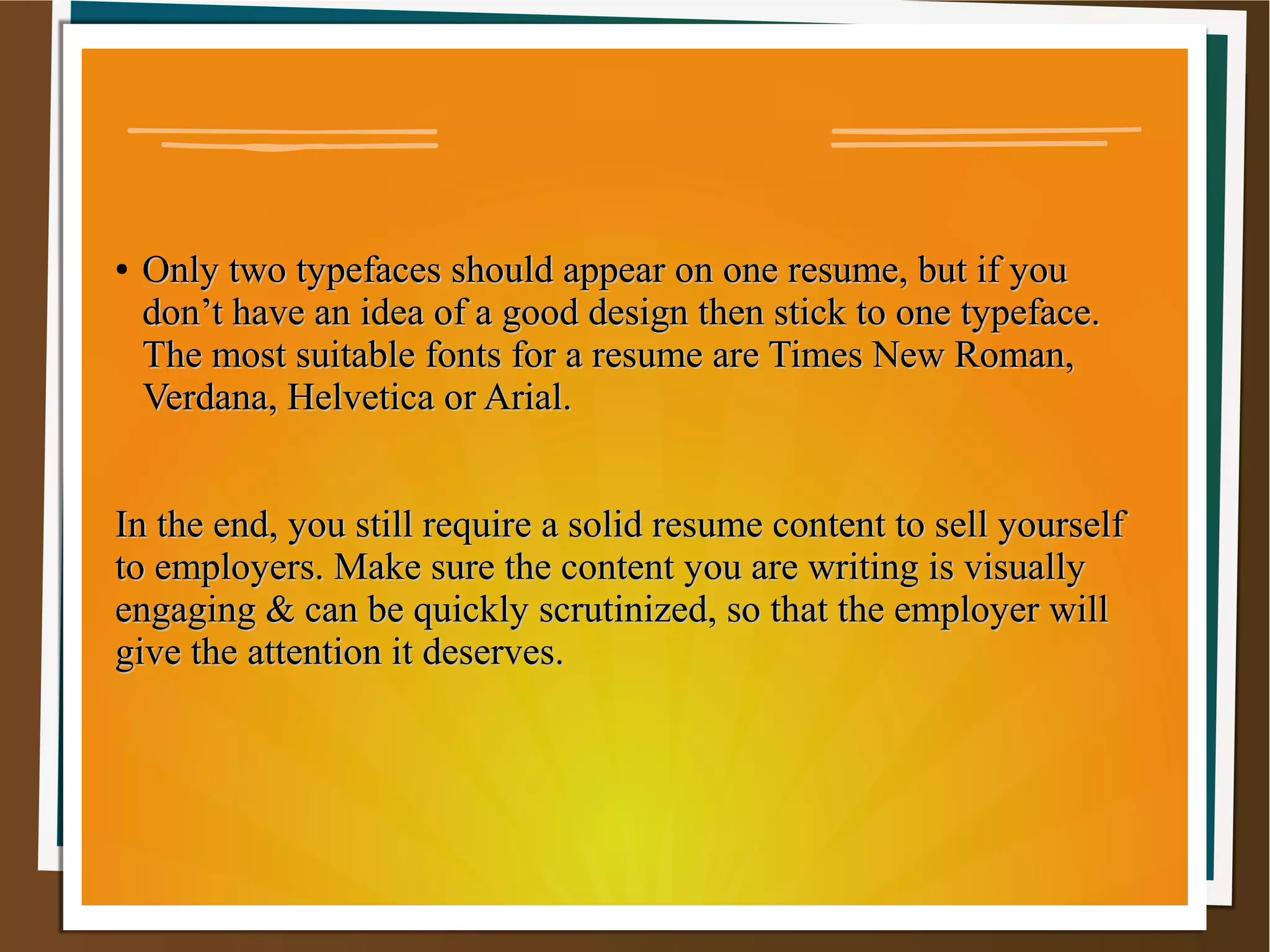 • Only two typefaces should appear on one resume, but if you don’t have an idea of a good design then stick to one typeface. The most suitable fonts for a resume are Times New Roman, Verdana, Helvetica or Arial.

In the end, you still require a solid resume content to sell yourself to employers. Make sure the content you are writing is visually engaging & can be quickly scrutinized, so that the employer will give the attention it deserves.